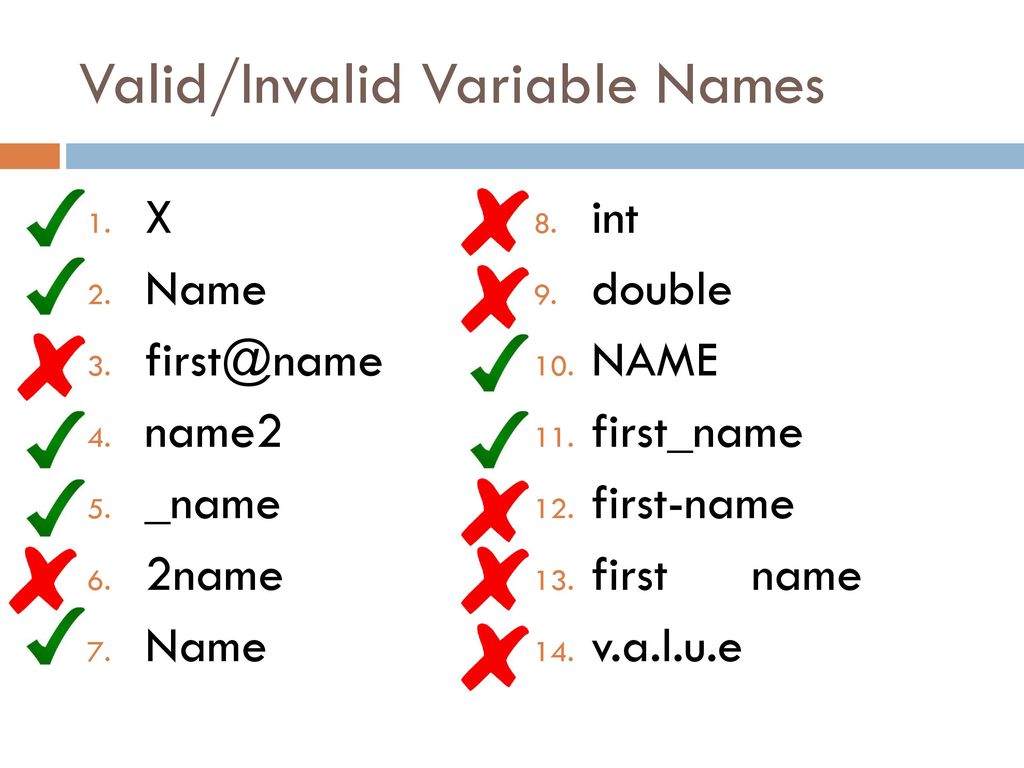 Valid/Invalid Variable Names

✓ 1. X
✓ 2. Name
✗ 3. first@name
✓ 4. name2
✓ 5. _name
✗ 6. 2name
✓ 7. Name

✗ 8. int
✗ 9. double
✓ 10. NAME
✓ 11. first_name
✗ 12. first-name
✗ 13. first name
✗ 14. v.a.l.u.e